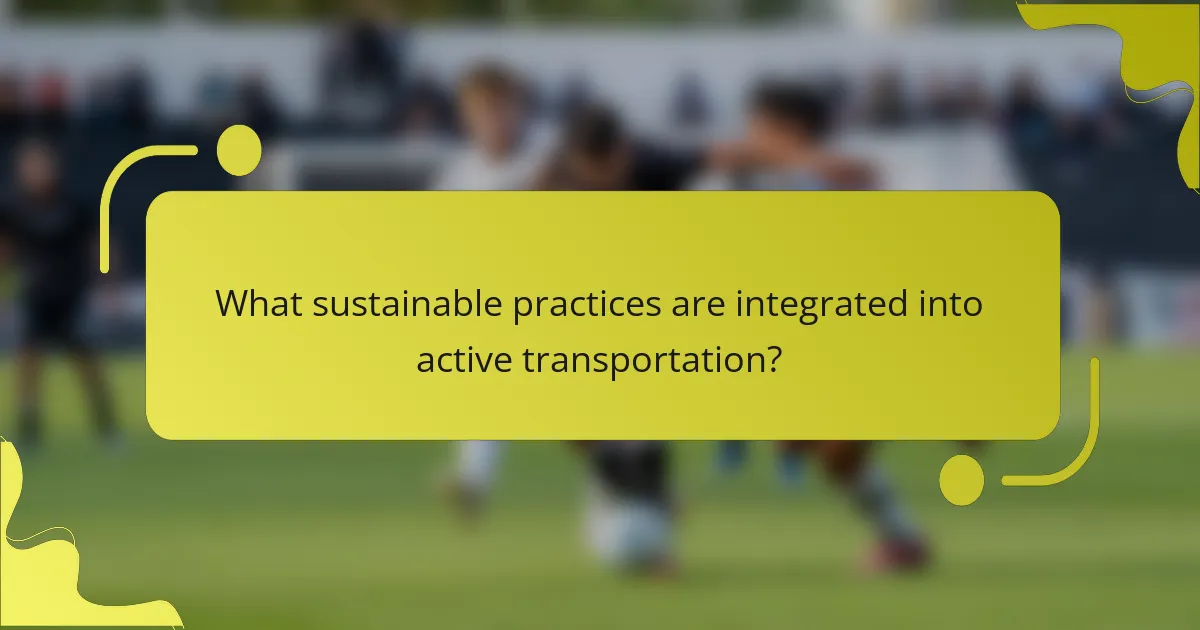 What sustainable practices are integrated into active transportation?